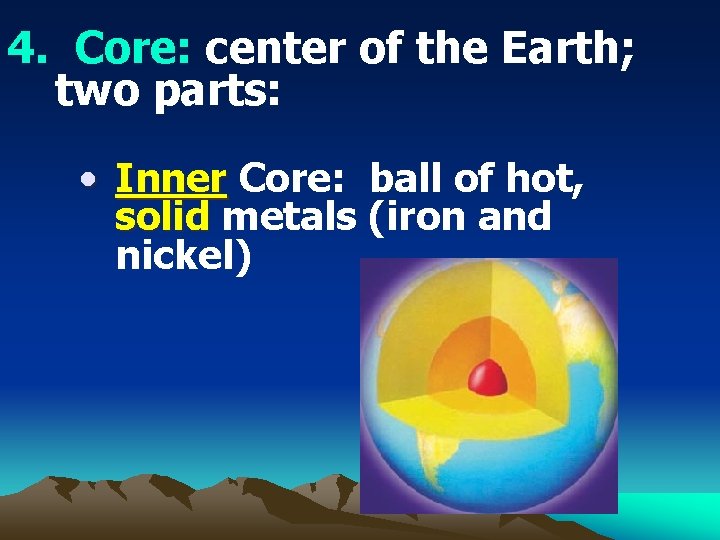 4. Core: center of the Earth; two parts:

• Inner Core: ball of hot, solid metals (iron and nickel)